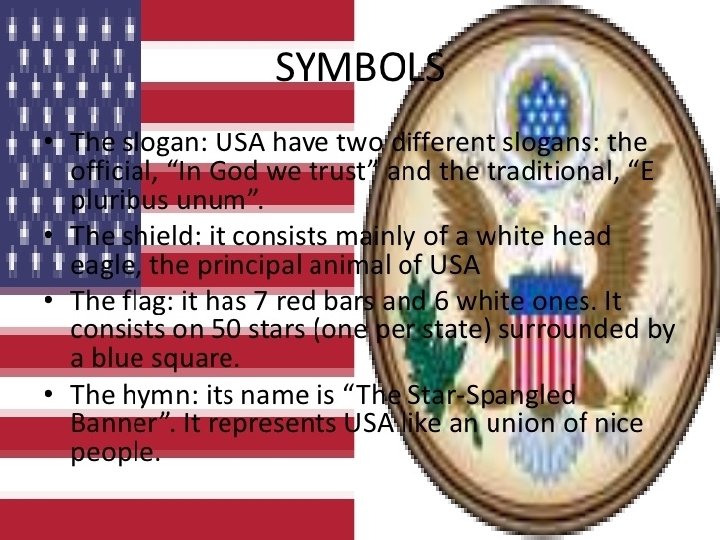 SYMBOLS

• The slogan: USA have two different slogans: the official, “In God we trust” and the traditional, “E pluribus unum”.
• The shield: it consists mainly of a white head eagle, the principal animal of USA
• The flag: it has 7 red bars and 6 white ones. It consists on 50 stars (one per state) surrounded by a blue square.
• The hymn: its name is “The Star-Spangled Banner”. It represents USA like an union of nice people.